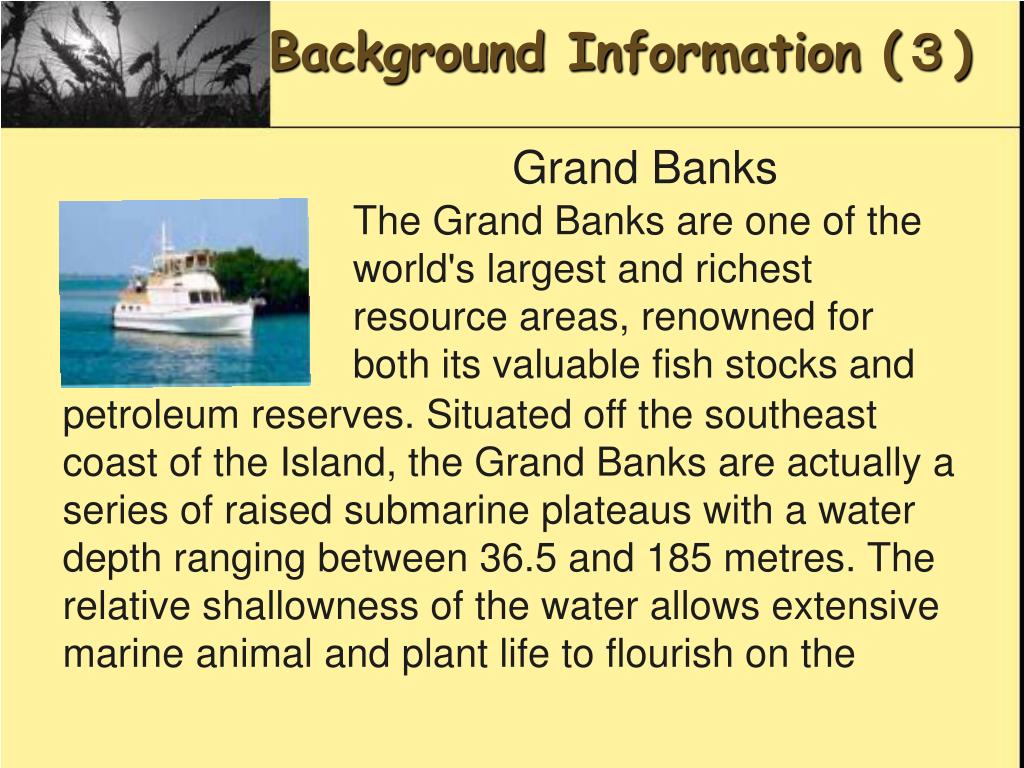 Background Information (3)

Grand Banks

The Grand Banks are one of the world's largest and richest resource areas, renowned for both its valuable fish stocks and petroleum reserves. Situated off the southeast coast of the Island, the Grand Banks are actually a series of raised submarine plateaus with a water depth ranging between 36.5 and 185 metres. The relative shallowness of the water allows extensive marine animal and plant life to flourish on the